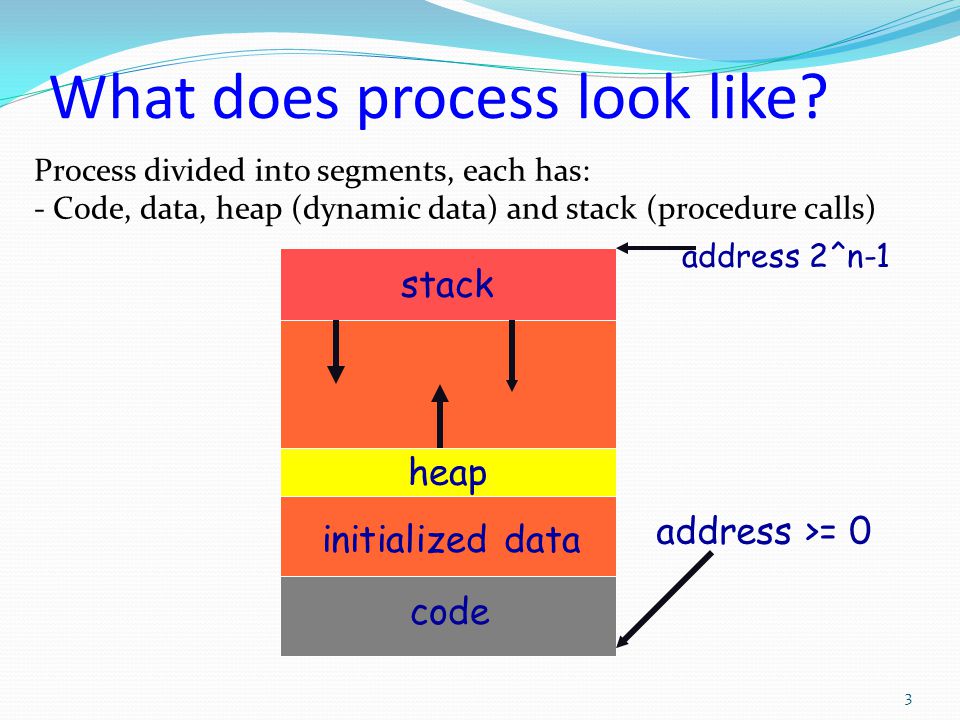 What does process look like?

Process divided into segments, each has:
- Code, data, heap (dynamic data) and stack (procedure calls)

stack

address 2^n-1

heap

initialized data

address >= 0

code

3